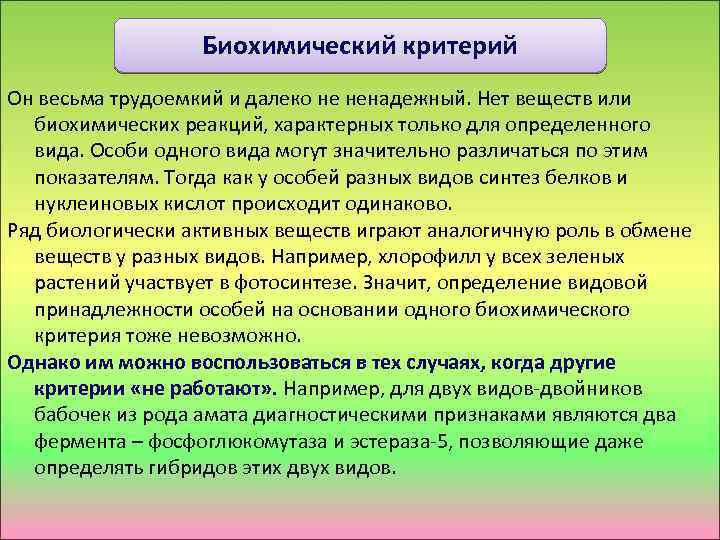 Биохимический критерий

Он весьма трудоемкий и далеко не ненадежный. Нет веществ или биохимических реакций, характерных только для определенного вида. Особи одного вида могут значительно различаться по этим показателям. Тогда как у особей разных видов синтез белков и нуклеиновых кислот происходит одинаково.

Ряд биологически активных веществ играют аналогичную роль в обмене веществ у разных видов. Например, хлорофилл у всех зеленых растений участвует в фотосинтезе. Значит, определение видовой принадлежности особей на основании одного биохимического критерия тоже невозможно.

Однако им можно воспользоваться в тех случаях, когда другие критерии «не работают». Например, для двух видов-двойников бабочек из рода амата диагностическими признаками являются два фермента – фосфоглюкомутаза и эстераза-5, позволяющие даже определять гибридов этих двух видов.